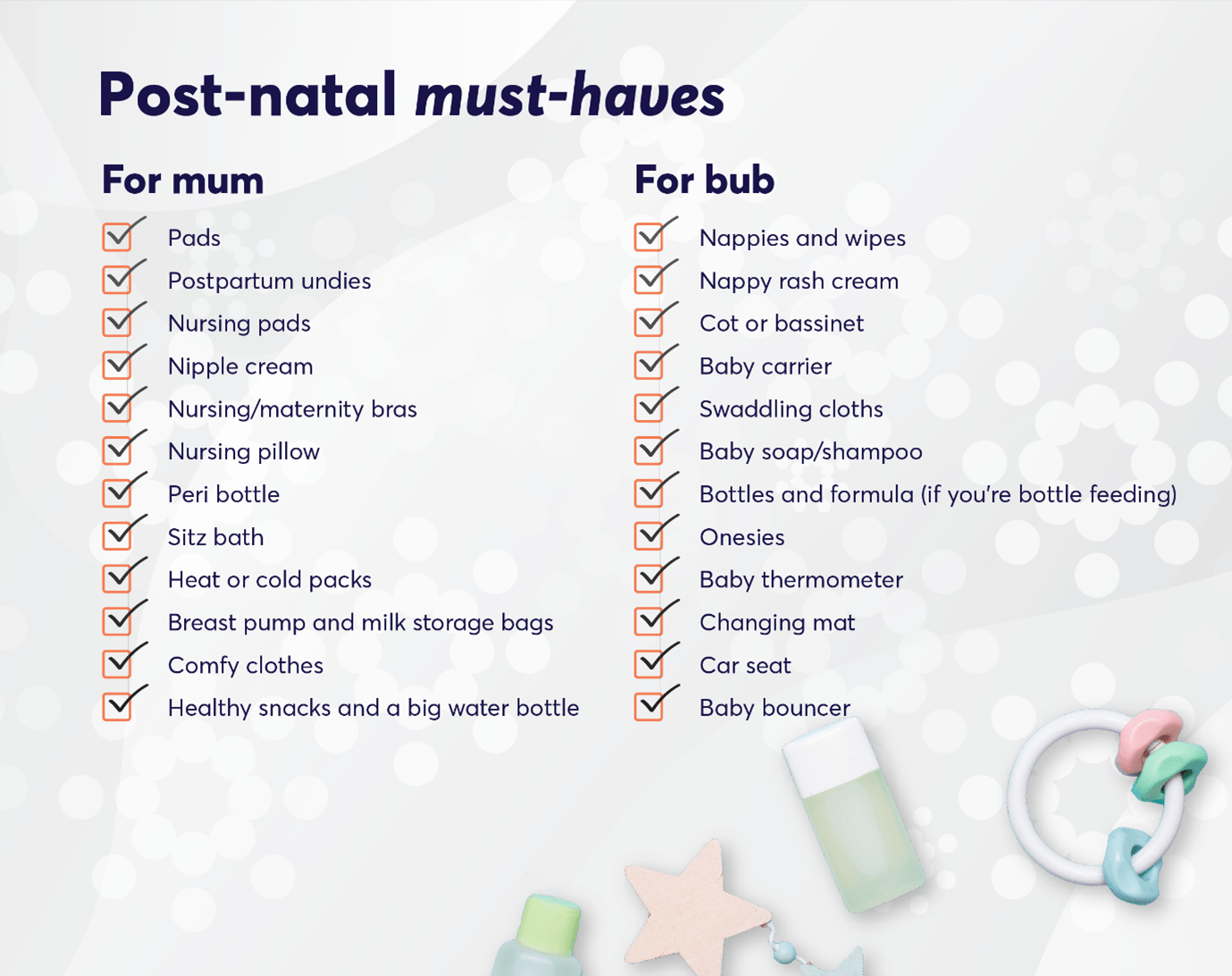 Post-natal must-haves

For mum

Pads
Postpartum undies
Nursing pads
Nipple cream
Nursing/maternity bras
Nursing pillow
Peri bottle
Sitz bath
Heat or cold packs
Breast pump and milk storage bags
Comfy clothes
Healthy snacks and a big water bottle

For bub

Nappies and wipes
Nappy rash cream
Cot or bassinet
Baby carrier
Swaddling cloths
Baby soap/shampoo
Bottles and formula (if you're bottle feeding)
Onesies
Baby thermometer
Changing mat
Car seat
Baby bouncer